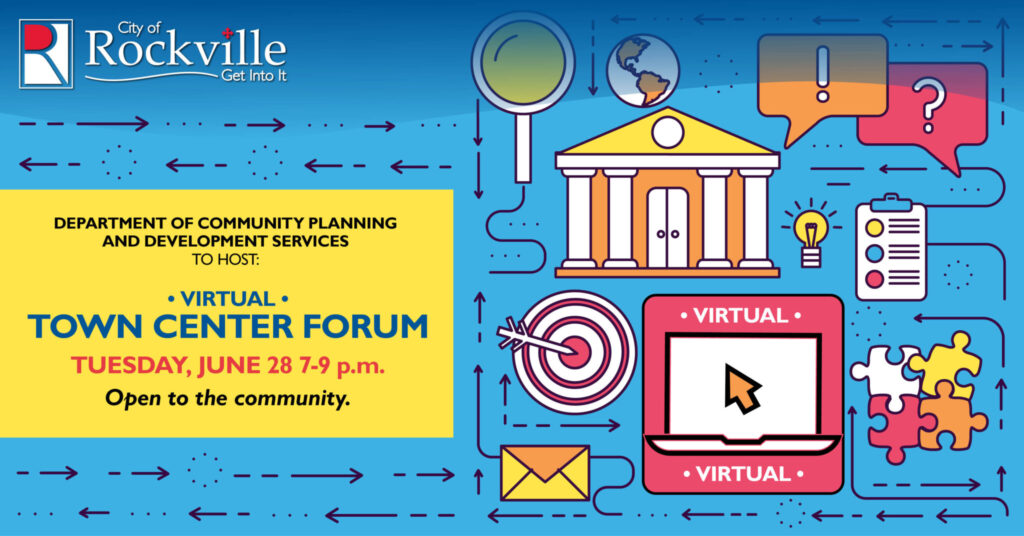 City of Rockville
Get Into It

DEPARTMENT OF COMMUNITY PLANNING AND DEVELOPMENT SERVICES TO HOST:

• VIRTUAL •
TOWN CENTER FORUM
TUESDAY, JUNE 28 7-9 p.m.
Open to the community.

• VIRTUAL •
• VIRTUAL •